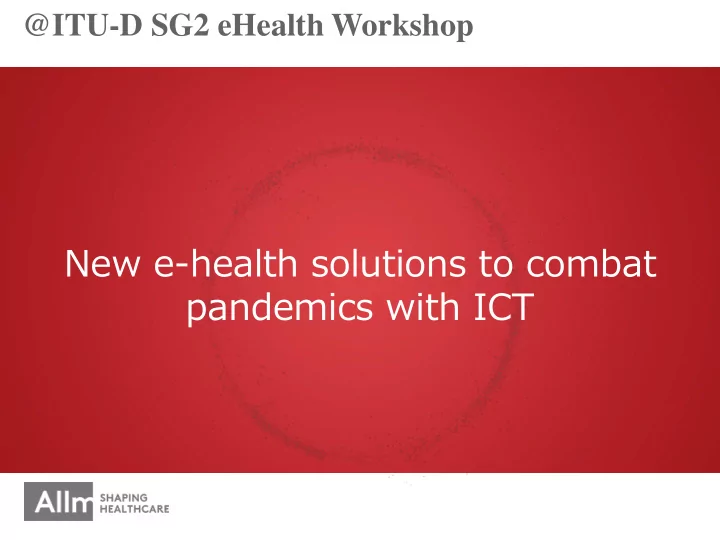 @ITU-D SG2 eHealth Workshop

New e-health solutions to combat pandemics with ICT

Allm SHAPING HEALTHCARE